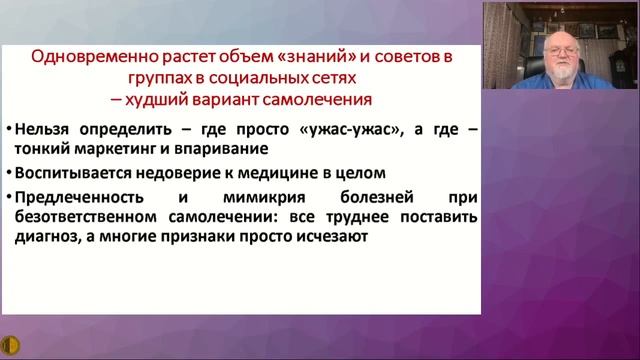 Одновременно растет объем «знаний» и советов в группах в социальных сетях
– худший вариант самолечения

• Нельзя определить – где просто «ужас-ужас», а где – тонкий маркетинг и впаривание

• Воспитывается недоверие к медицине в целом

• Предлеченность и мимикрия болезней при безответственном самолечении: все труднее поставить диагноз, а многие признаки просто исчезают